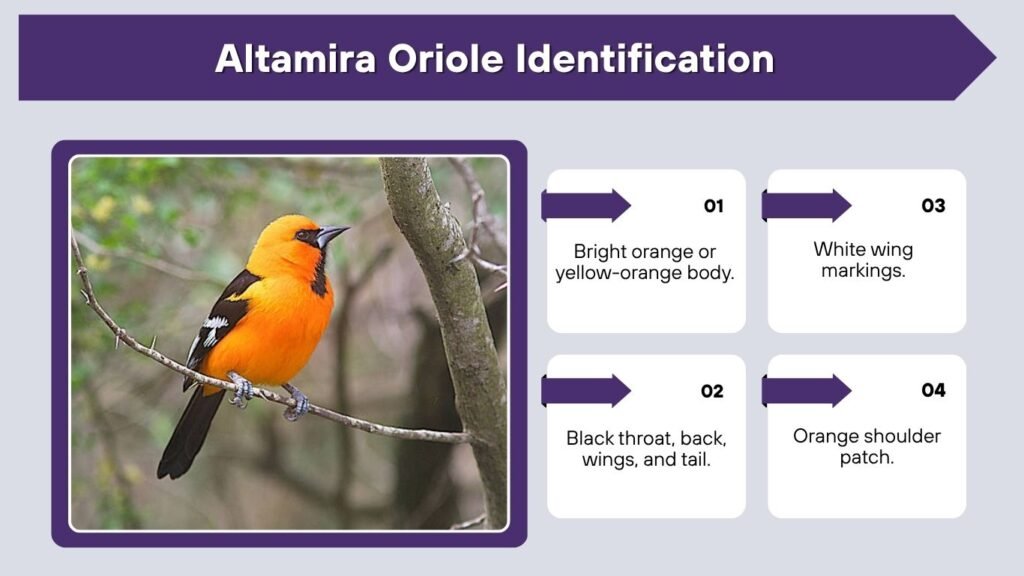 Altamira Oriole Identification

01

Bright orange or yellow-orange body.

02

Black throat, back, wings, and tail.

03

White wing markings.

04

Orange shoulder patch.